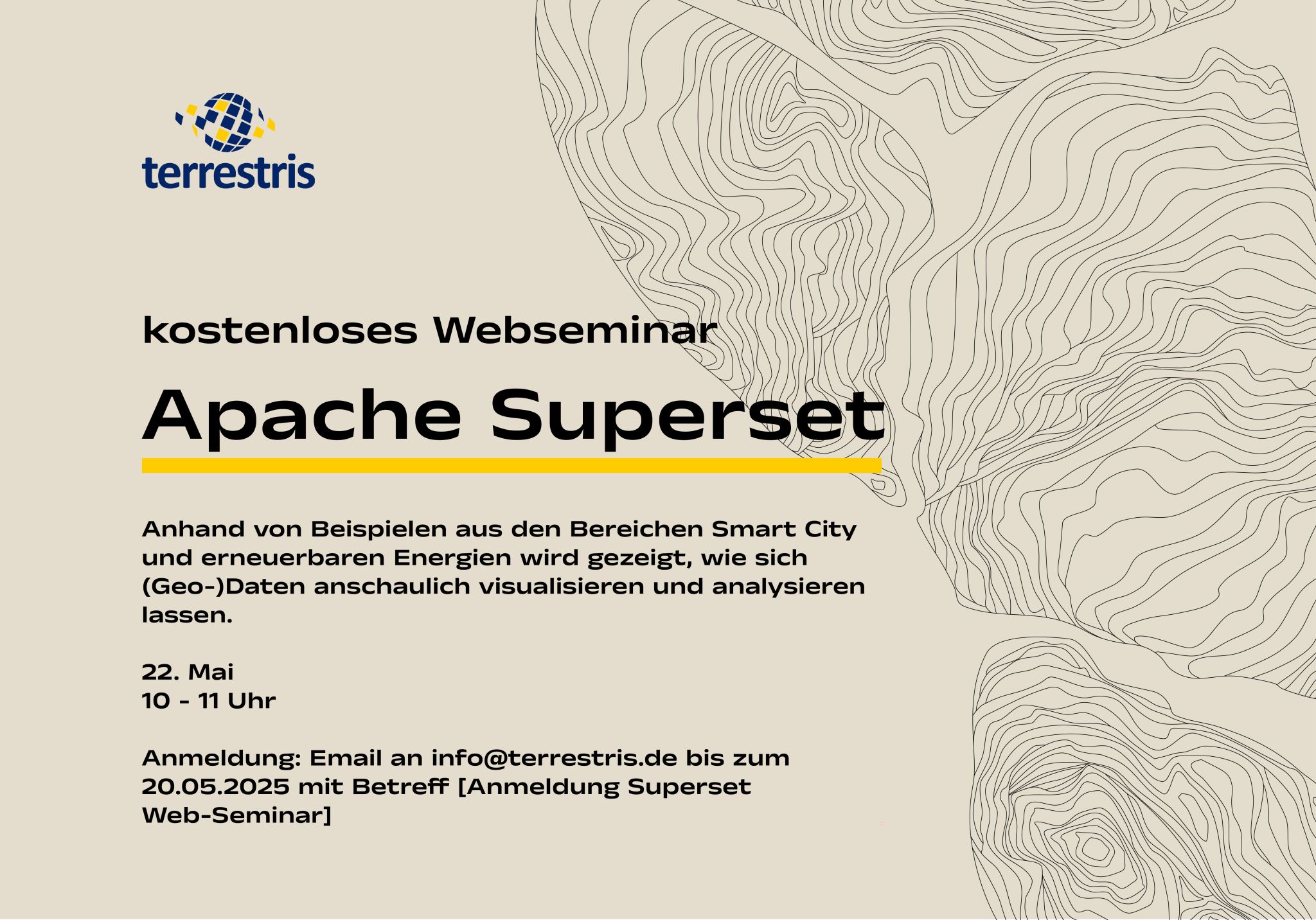 terrestris

kostenloses Webseminar

Apache Superset

Anhand von Beispielen aus den Bereichen Smart City und erneuerbaren Energien wird gezeigt, wie sich (Geo-)Daten anschaulich visualisieren und analysieren lassen.

22. Mai
10 - 11 Uhr

Anmeldung: Email an info@terrestris.de bis zum 20.05.2025 mit Betreff [Anmeldung Superset Web-Seminar]